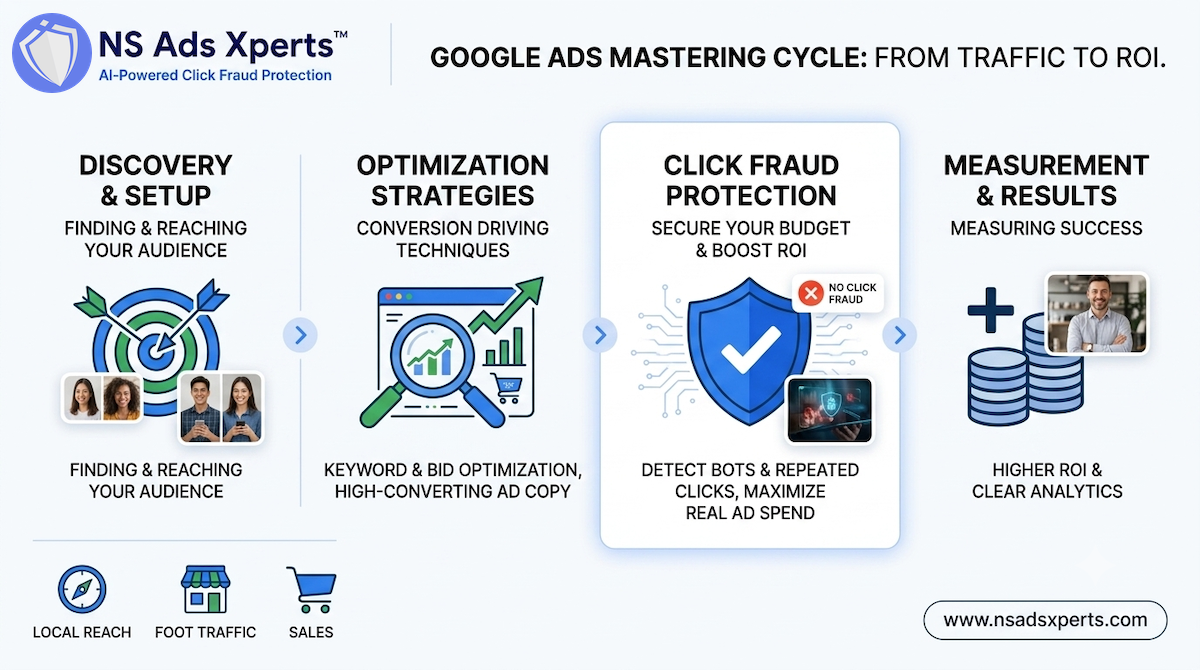 NS Ads Xperts™
AI-Powered Click Fraud Protection

GOOGLE ADS MASTERING CYCLE: FROM TRAFFIC TO ROI.

DISCOVERY & SETUP
FINDING & REACHING YOUR AUDIENCE

FINDING & REACHING YOUR AUDIENCE

OPTIMIZATION STRATEGIES
CONVERSION DRIVING TECHNIQUES

KEYWORD & BID OPTIMIZATION, HIGH-CONVERTING AD COPY

CLICK FRAUD PROTECTION
SECURE YOUR BUDGET & BOOST ROI

NO CLICK FRAUD

DETECT BOTS & REPEATED CLICKS, MAXIMIZE REAL AD SPEND

MEASUREMENT & RESULTS
MEASURING SUCCESS

HIGHER ROI & CLEAR ANALYTICS

LOCAL REACH
FOOT TRAFFIC
SALES

www.nsadsxperts.com